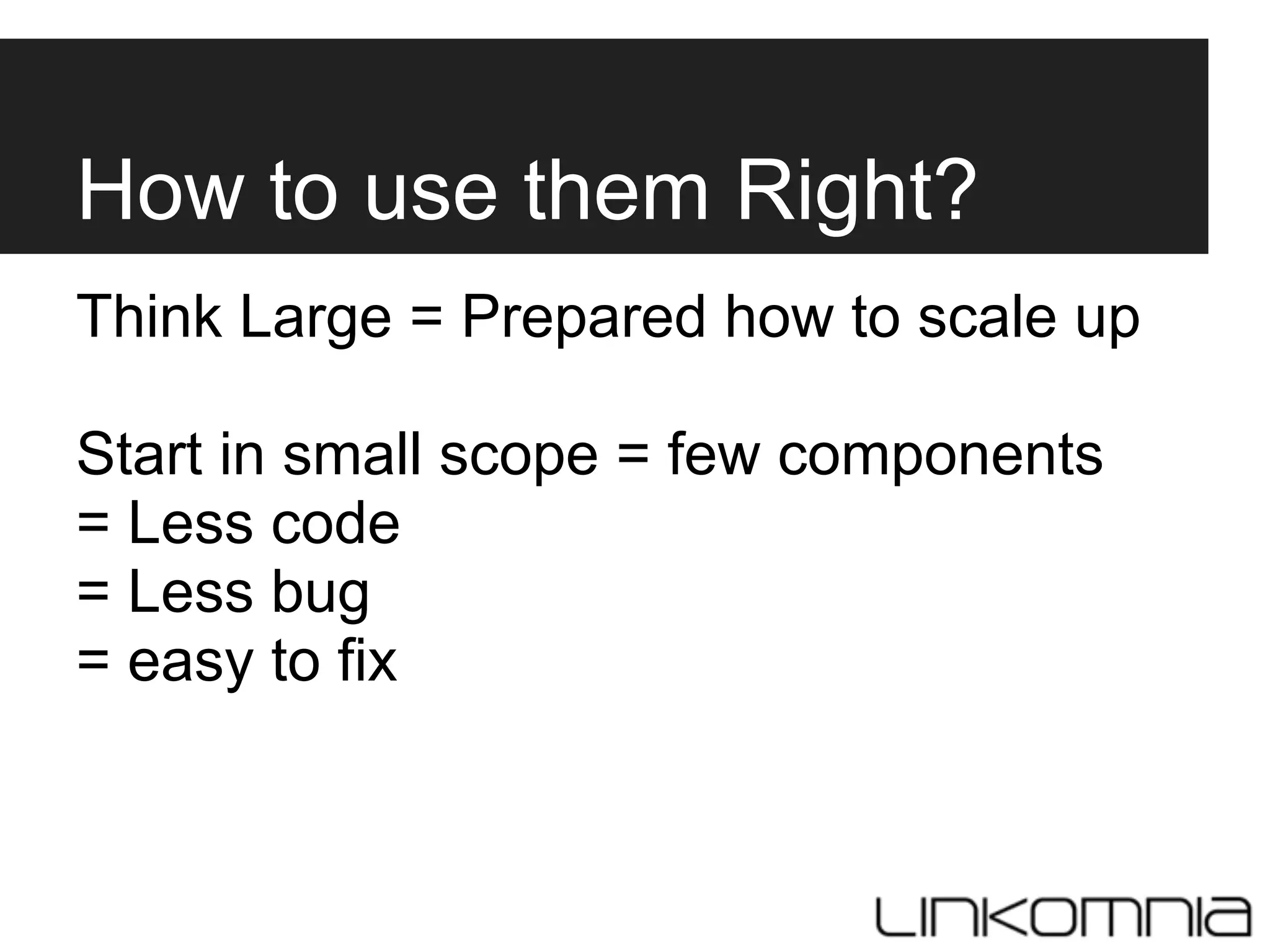 How to use them Right?

Think Large = Prepared how to scale up

Start in small scope = few components
= Less code
= Less bug
= easy to fix

LINKOMNIA